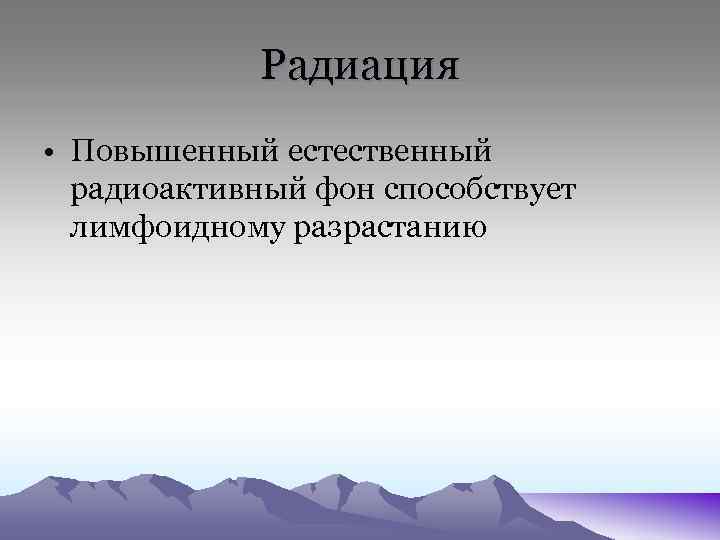 Радиация

• Повышенный естественный радиоактивный фон способствует лимфоидному разрастанию